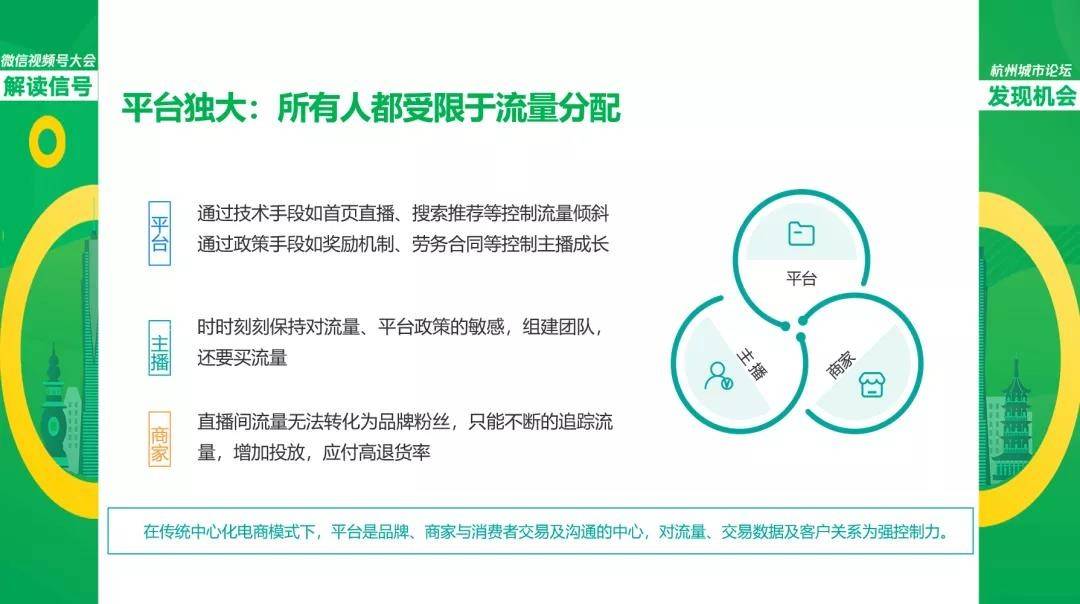 微信视频号大会
解读信号

杭州城市论坛
发现机会

平台独大：所有人都受限于流量分配

平台

通过技术手段如首页直播、搜索推荐等控制流量倾斜
通过政策手段如奖励机制、劳务合同等控制主播成长

主播

时时刻刻保持对流量、平台政策的敏感，组建团队，还要买流量

商家

直播间流量无法转化为品牌粉丝，只能不断的追踪流量，增加投放，应付高退货率

平台
主播
商家

在传统中心化电商模式下，平台是品牌、商家与消费者交易及沟通的中心，对流量、交易数据及客户关系为强控制力。